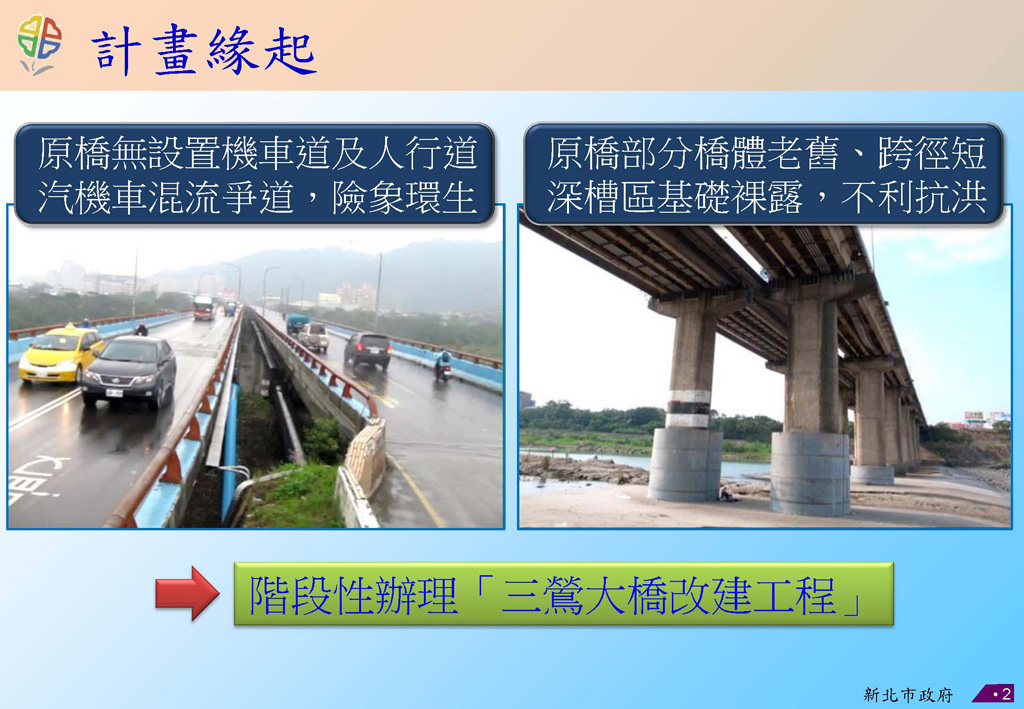 計畫緣起

原橋無設置機車道及人行道
汽機車混流爭道，險象環生

原橋部分橋體老舊、跨徑短
深槽區基礎裸露，不利抗洪

階段性辦理「三鶯大橋改建工程」

新北市政府 • 2